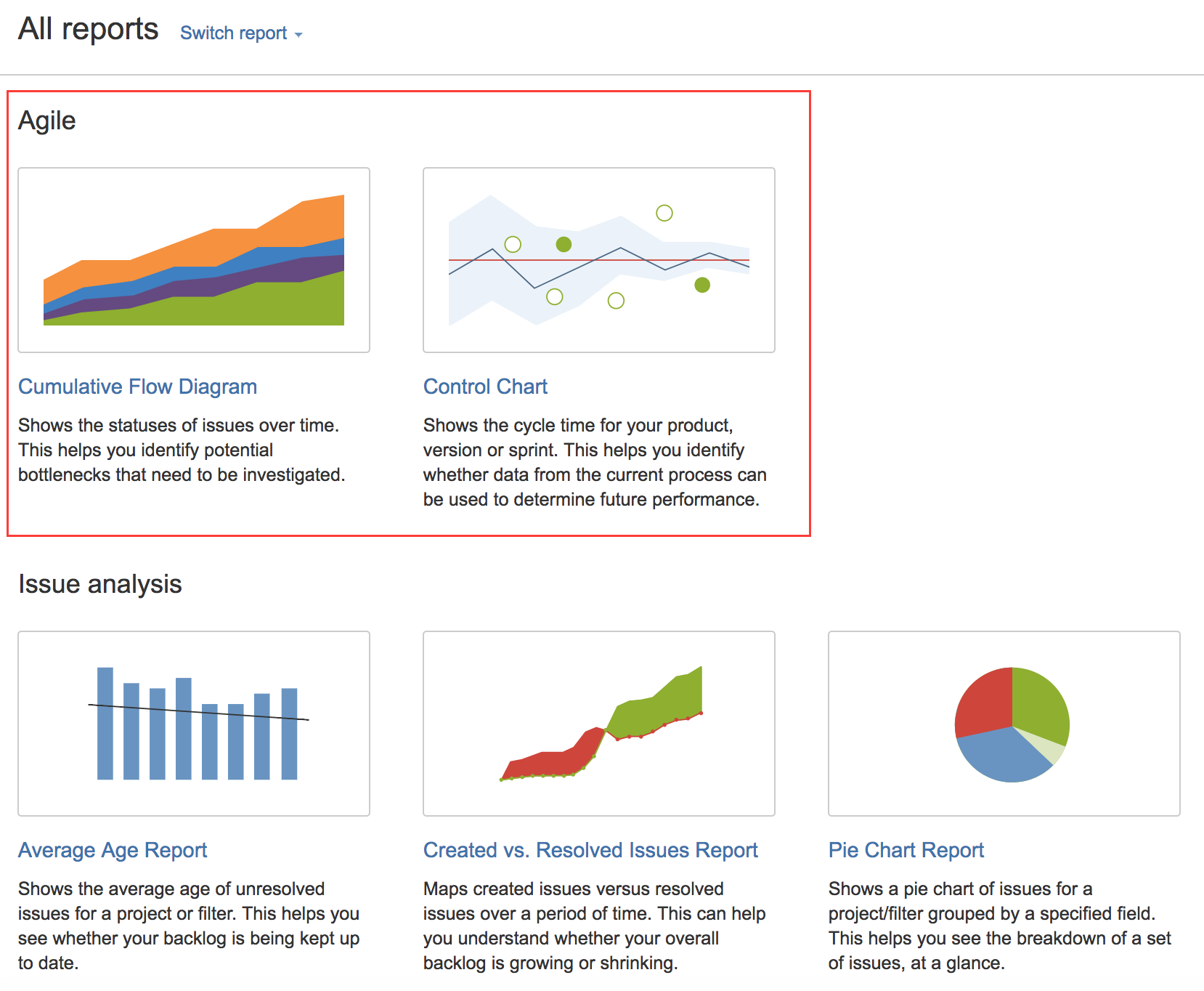 All reports Switch report

Agile

Cumulative Flow Diagram

Shows the statuses of issues over time. This helps you identify potential bottlenecks that need to be investigated.

Control Chart

Shows the cycle time for your product, version or sprint. This helps you identify whether data from the current process can be used to determine future performance.

Issue analysis

Average Age Report

Shows the average age of unresolved issues for a project or filter. This helps you see whether your backlog is being kept up to date.

Created vs. Resolved Issues Report

Maps created issues versus resolved issues over a period of time. This can help you understand whether your overall backlog is growing or shrinking.

Pie Chart Report

Shows a pie chart of issues for a project/filter grouped by a specified field. This helps you see the breakdown of a set of issues, at a glance.